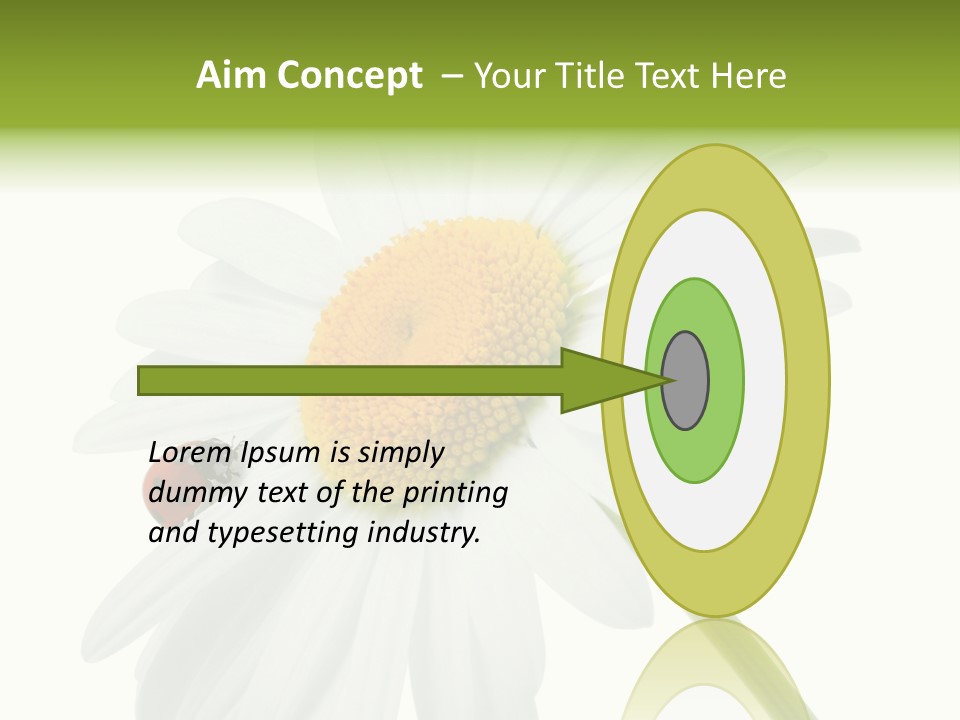 Aim Concept – Your Title Text Here

Lorem Ipsum is simply dummy text of the printing and typesetting industry.